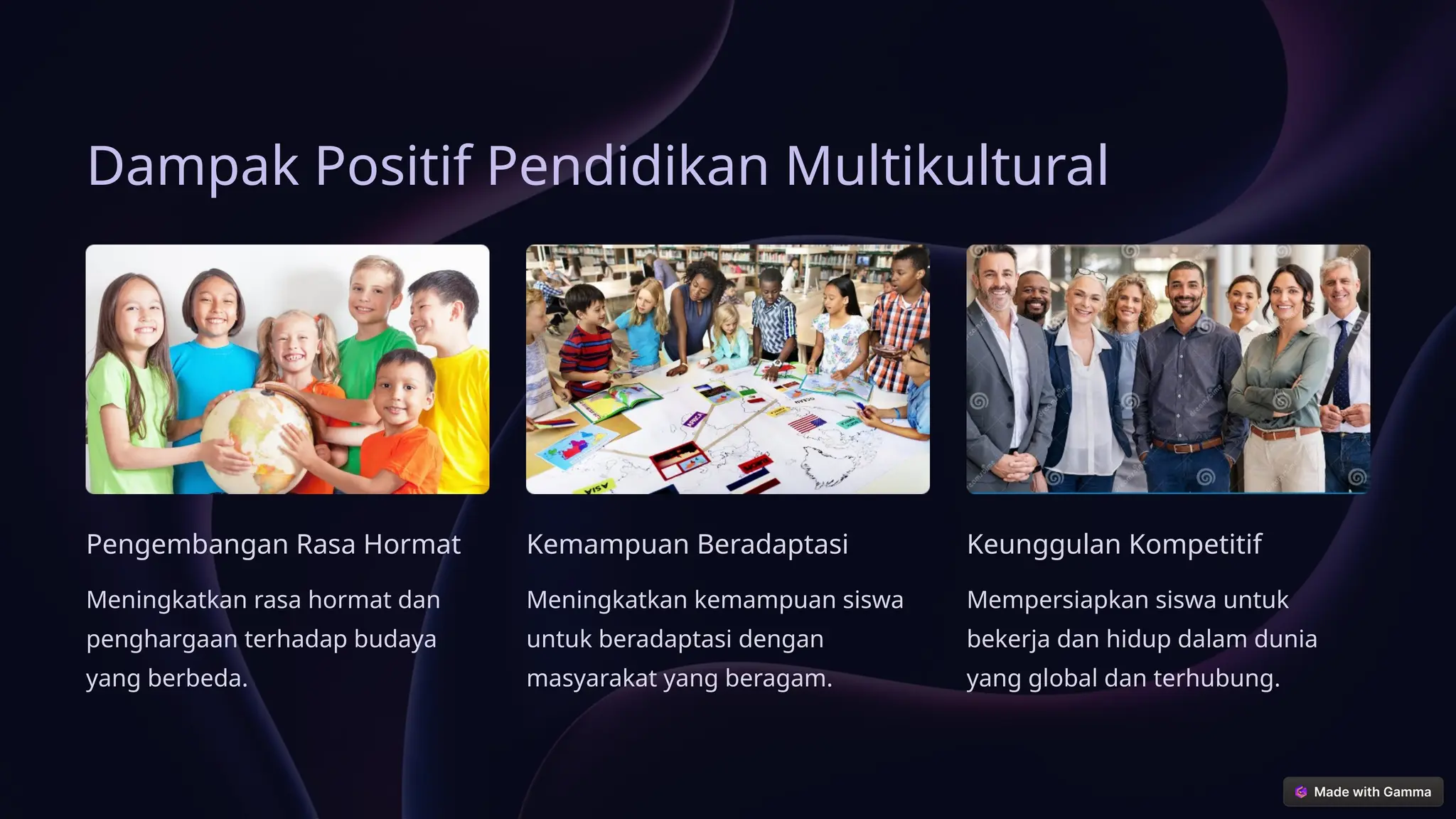 Dampak Positif Pendidikan Multikultural

Pengembangan Rasa Hormat

Meningkatkan rasa hormat dan penghargaan terhadap budaya yang berbeda.

Kemampuan Beradaptasi

Meningkatkan kemampuan siswa untuk beradaptasi dengan masyarakat yang beragam.

Keunggulan Kompetitif

Mempersiapkan siswa untuk bekerja dan hidup dalam dunia yang global dan terhubung.

Made with Gamma